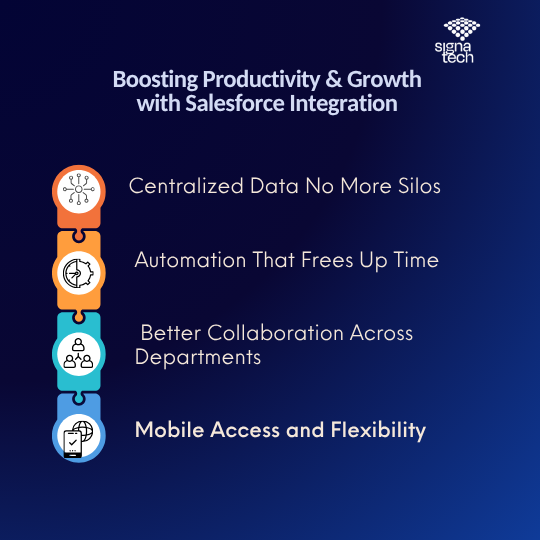 signa tech

Boosting Productivity & Growth with Salesforce Integration

Centralized Data No More Silos

Automation That Frees Up Time

Better Collaboration Across Departments

Mobile Access and Flexibility